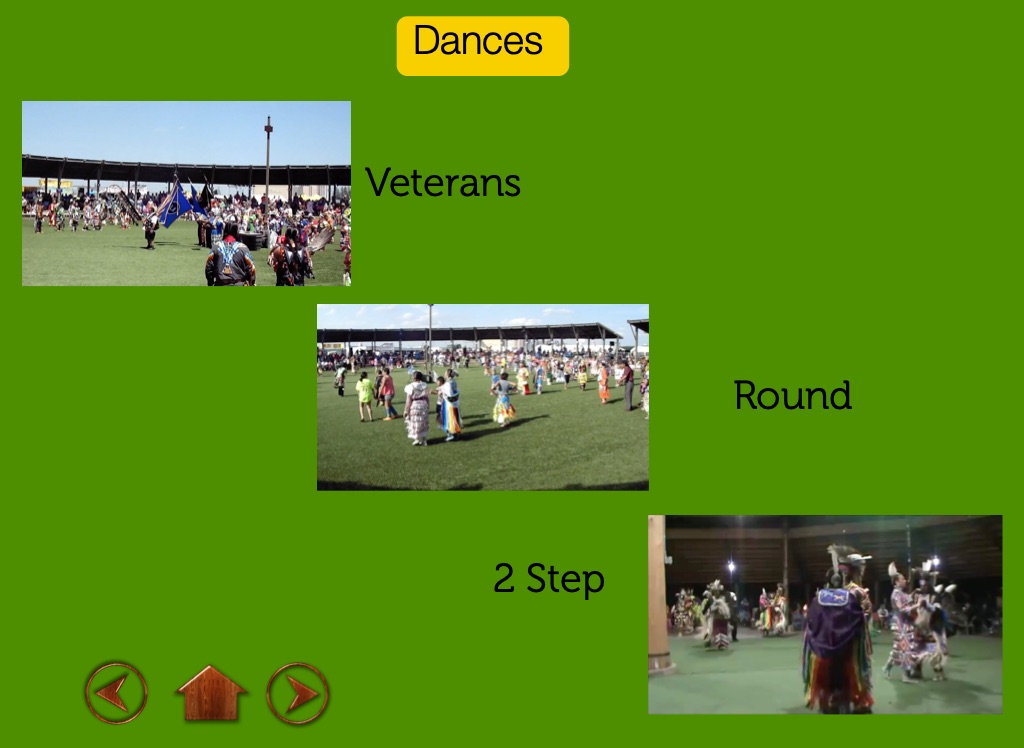 Dances

Veterans

Round

2 Step